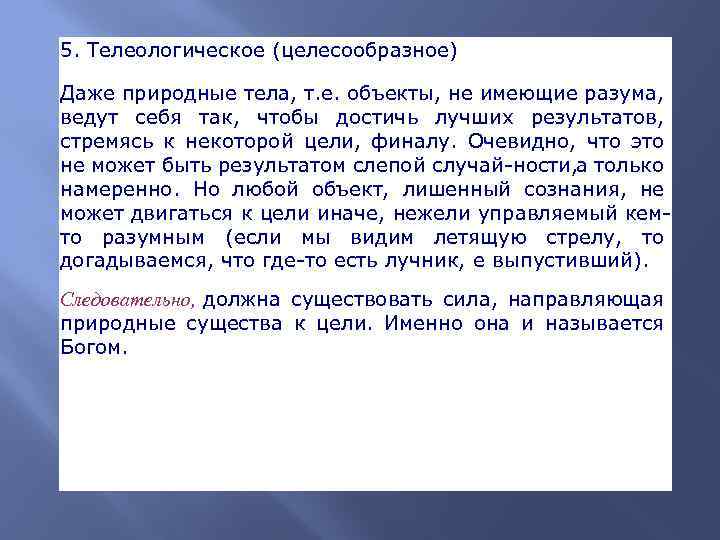 5. Телеологическое (целесообразное)

Даже природные тела, т.е. объекты, не имеющие разума, ведут себя так, чтобы достичь лучших результатов, стремясь к некоторой цели, финалу. Очевидно, что это не может быть результатом слепой случай-ности,а только намеренно. Но любой объект, лишенный сознания, не может двигаться к цели иначе, нежели управляемый кем-то разумным (если мы видим летящую стрелу, то догадываемся, что где-то есть лучник, е выпустивший).

Следовательно, должна существовать сила, направляющая природные существа к цели. Именно она и называется Богом.